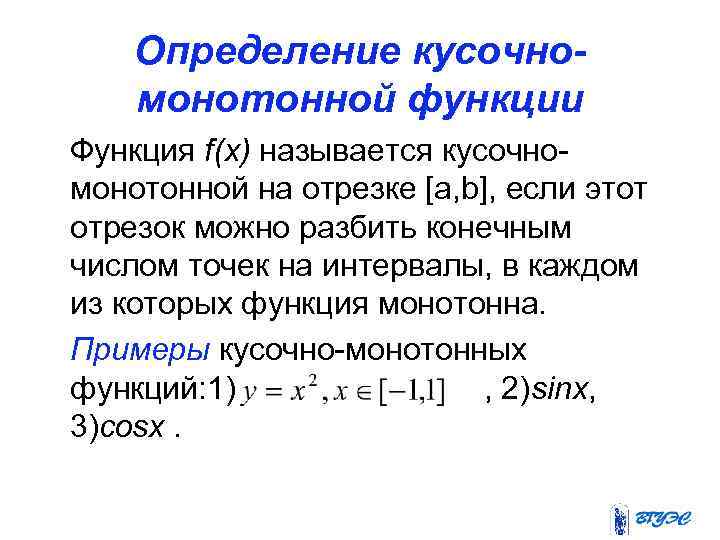 Определение кусочно-монотонной функции

Функция f(x) называется кусочно-монотонной на отрезке [a,b], если этот отрезок можно разбить конечным числом точек на интервалы, в каждом из которых функция монотонна.

Примеры кусочно-монотонных функций:1) $y = x^2, x \in [-1,1]$ , 2)sinx, 3)cosx .

ВГУЭС